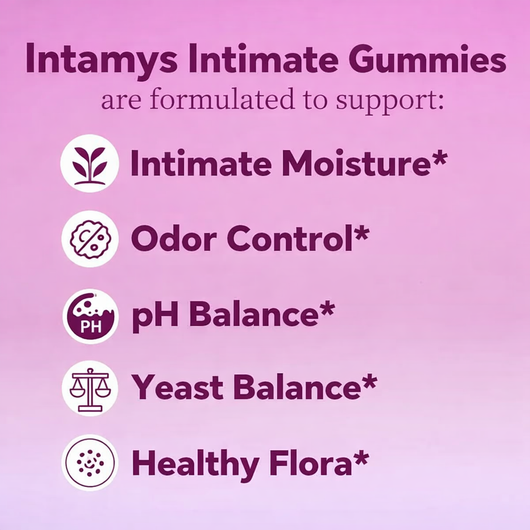 Intamys Intimate Gummies
are formulated to support:

Intimate Moisture*

Odor Control*

PH

pH Balance*

Yeast Balance*

Healthy Flora*